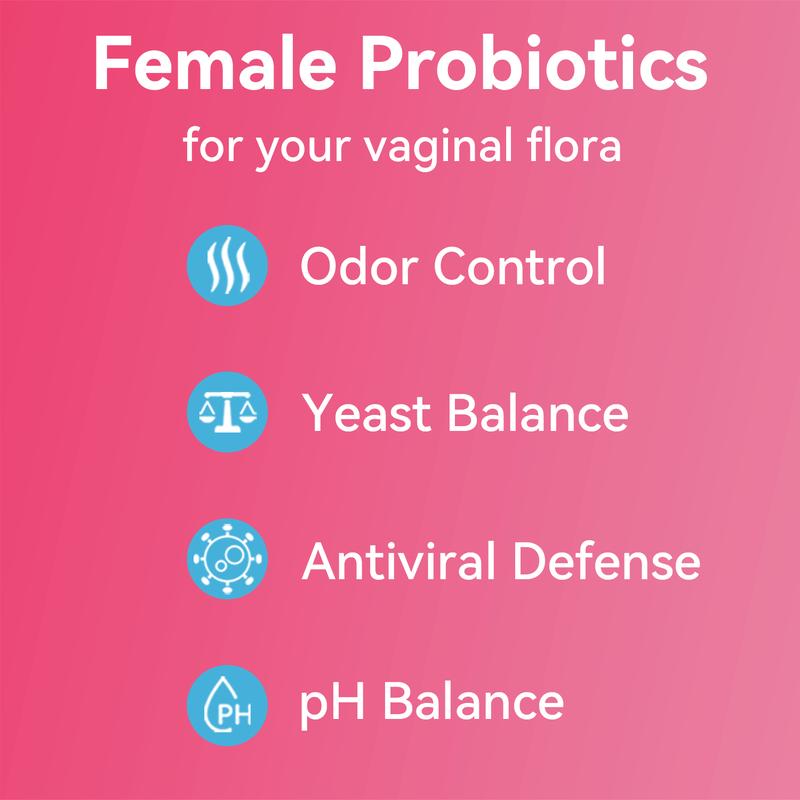 Female Probiotics

for your vaginal flora

Odor Control

Yeast Balance

Antiviral Defense

PH

pH Balance